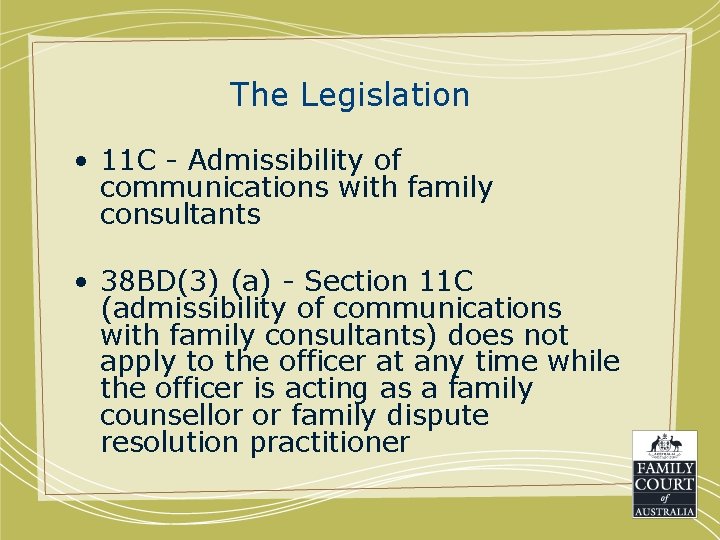 The Legislation

• 11C - Admissibility of communications with family consultants

• 38BD(3) (a) - Section 11C (admissibility of communications with family consultants) does not apply to the officer at any time while the officer is acting as a family counsellor or family dispute resolution practitioner

FAMILY COURT of AUSTRALIA